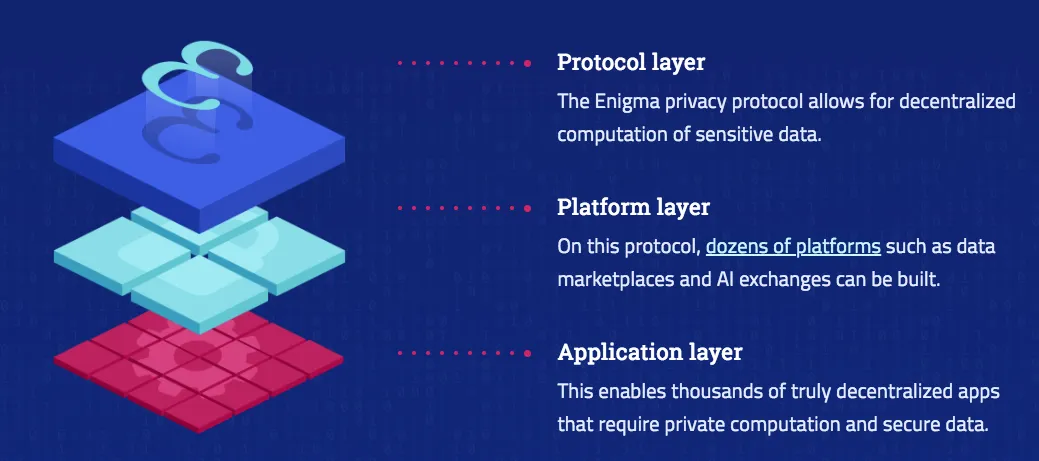 Protocol layer
The Enigma privacy protocol allows for decentralized computation of sensitive data.

Platform layer
On this protocol, dozens of platforms such as data marketplaces and AI exchanges can be built.

Application layer
This enables thousands of truly decentralized apps that require private computation and secure data.